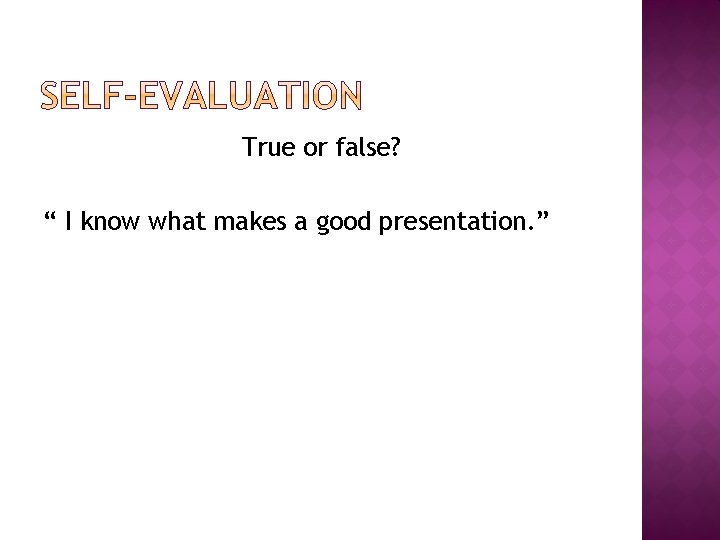 SELF-EVALUATION

True or false?

“ I know what makes a good presentation.”